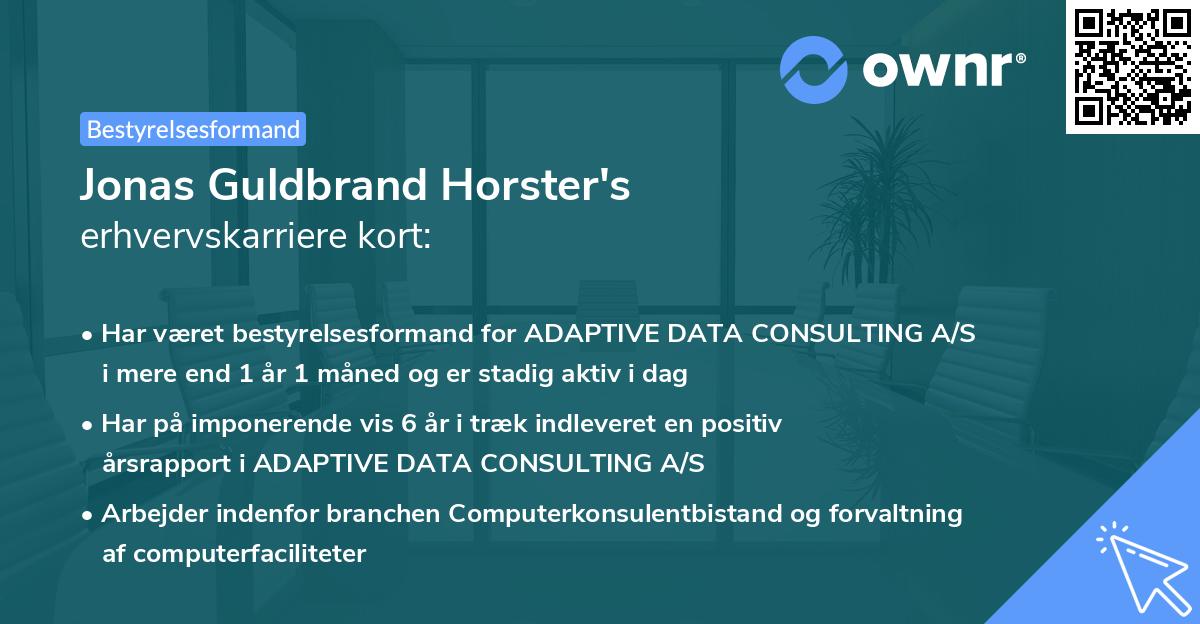 ownr®

Bestyrelsesformand

Jonas Guldbrand Horster's
erhvervskarriere kort:

• Har været bestyrelsesformand for ADAPTIVE DATA CONSULTING A/S i mere end 1 år 1 måned og er stadig aktiv i dag

• Har på imponerende vis 6 år i træk indleveret en positiv årsrapport i ADAPTIVE DATA CONSULTING A/S

• Arbejder indenfor branchen Computerkonsulentbistand og forvaltning af computerfaciliteter